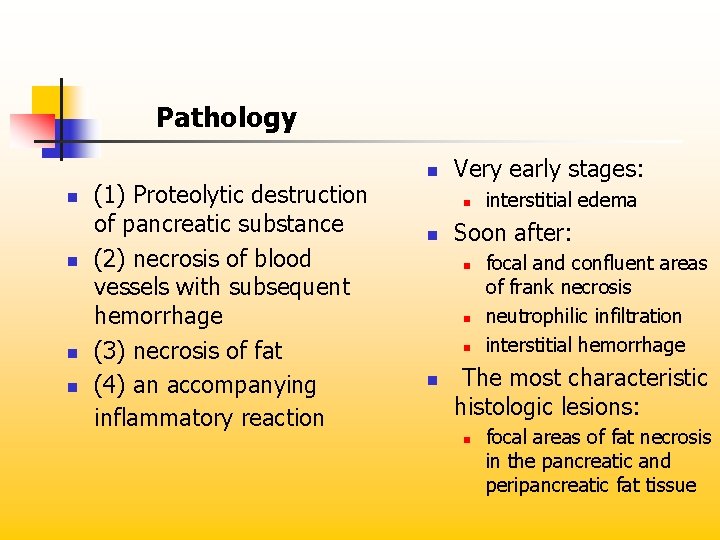 Pathology

- (1) Proteolytic destruction of pancreatic substance
- (2) necrosis of blood vessels with subsequent hemorrhage
- (3) necrosis of fat
- (4) an accompanying inflammatory reaction

- Very early stages:
  - interstitial edema
- Soon after:
  - focal and confluent areas of frank necrosis
  - neutrophilic infiltration
  - interstitial hemorrhage
- The most characteristic histologic lesions:
  - focal areas of fat necrosis in the pancreatic and peripancreatic fat tissue